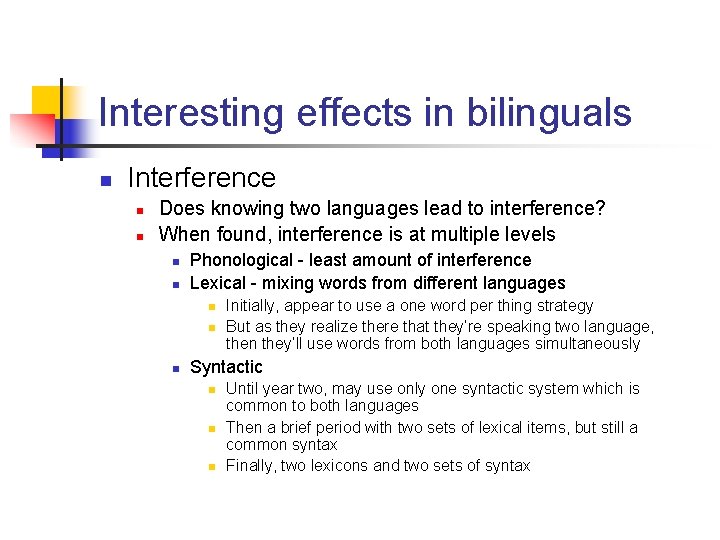 Interesting effects in bilinguals

Interference

Does knowing two languages lead to interference?

When found, interference is at multiple levels

Phonological - least amount of interference

Lexical - mixing words from different languages

Initially, appear to use a one word per thing strategy

But as they realize there that they're speaking two language, then they'll use words from both languages simultaneously

Syntactic

Until year two, may use only one syntactic system which is common to both languages

Then a brief period with two sets of lexical items, but still a common syntax

Finally, two lexicons and two sets of syntax